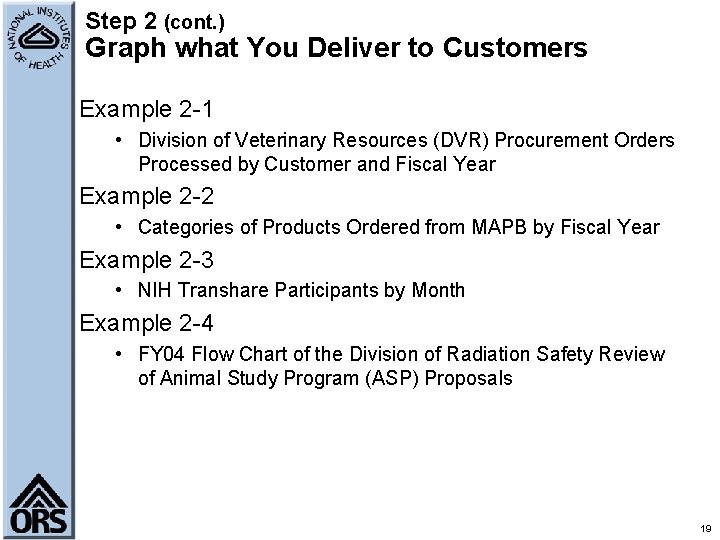 NATIONAL INSTITUTES OF HEALTH

Step 2 (cont.)
Graph what You Deliver to Customers

Example 2-1
• Division of Veterinary Resources (DVR) Procurement Orders Processed by Customer and Fiscal Year

Example 2-2
• Categories of Products Ordered from MAPB by Fiscal Year

Example 2-3
• NIH Transhare Participants by Month

Example 2-4
• FY04 Flow Chart of the Division of Radiation Safety Review of Animal Study Program (ASP) Proposals

ORS

19